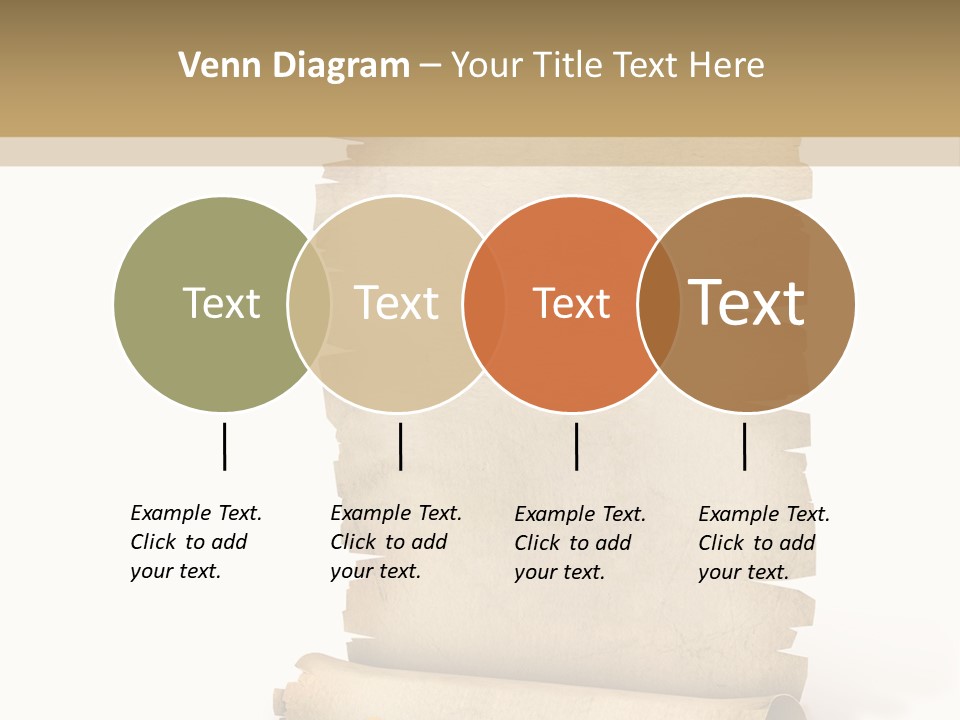 Venn Diagram – Your Title Text Here

Text

Text

Text

Text

Example Text. Click to add your text.

Example Text. Click to add your text.

Example Text. Click to add your text.

Example Text. Click to add your text.